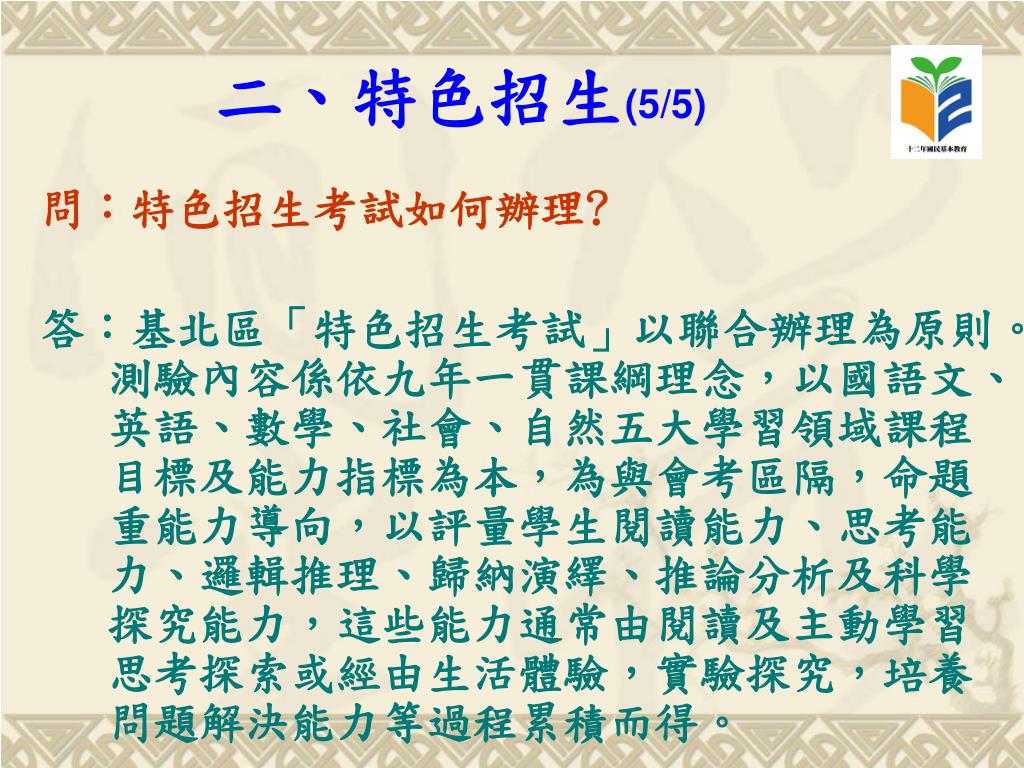 二、特色招生(5/5)

十二年國民基本教育

問：特色招生考試如何辦理?

答：基北區「特色招生考試」以聯合辦理為原則。測驗內容係依九年一貫課綱理念，以國語文、英語、數學、社會、自然五大學習領域課程目標及能力指標為本，為與會考區隔，命題重能力導向，以評量學生閱讀能力、思考能力、邏輯推理、歸納演繹、推論分析及科學探究能力，這些能力通常由閱讀及主動學習思考探索或經由生活體驗，實驗探究，培養問題解決能力等過程累積而得。